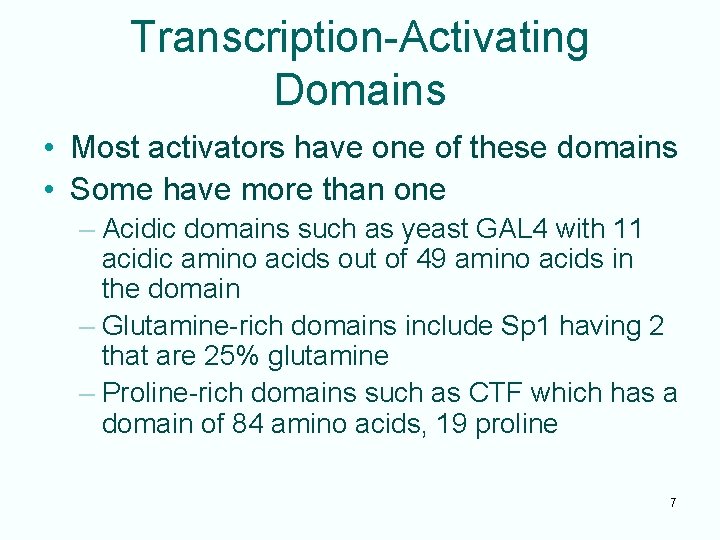 Transcription-Activating Domains

• Most activators have one of these domains
• Some have more than one
– Acidic domains such as yeast GAL4 with 11 acidic amino acids out of 49 amino acids in the domain
– Glutamine-rich domains include Sp1 having 2 that are 25% glutamine
– Proline-rich domains such as CTF which has a domain of 84 amino acids, 19 proline

7